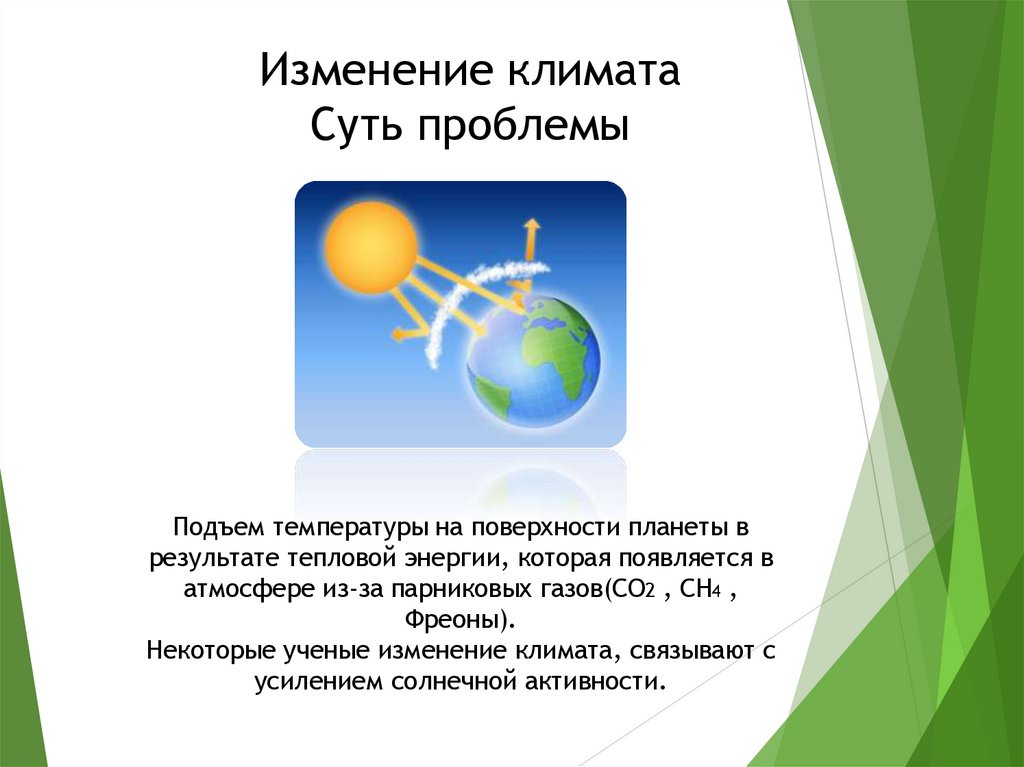 Изменение климата
Суть проблемы

Подъем температуры на поверхности планеты в результате тепловой энергии, которая появляется в атмосфере из-за парниковых газов($CO_2$ , $CH_4$ , Фреоны).
Некоторые ученые изменение климата, связывают с усилением солнечной активности.